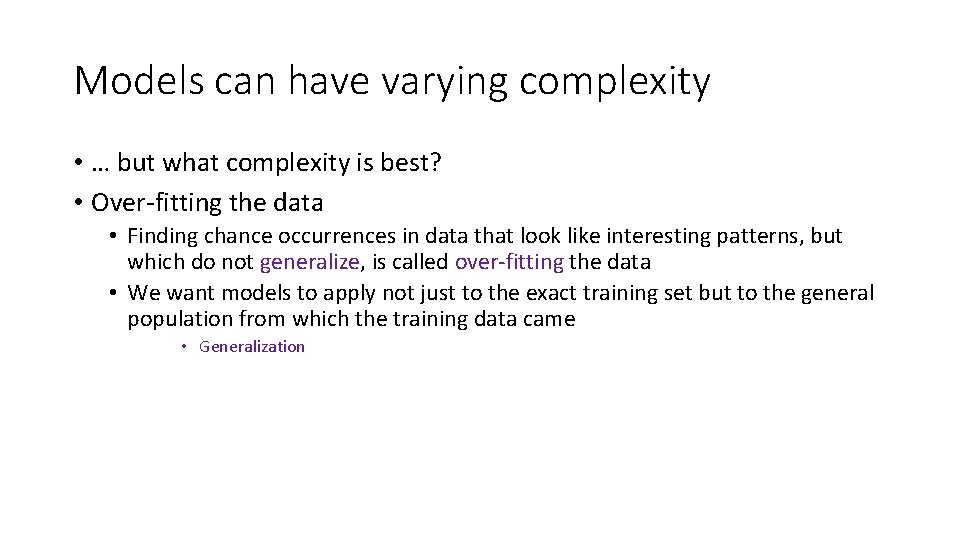 Models can have varying complexity

• … but what complexity is best?
• Over-fitting the data
  • Finding chance occurrences in data that look like interesting patterns, but which do not generalize, is called over-fitting the data
  • We want models to apply not just to the exact training set but to the general population from which the training data came
    • Generalization